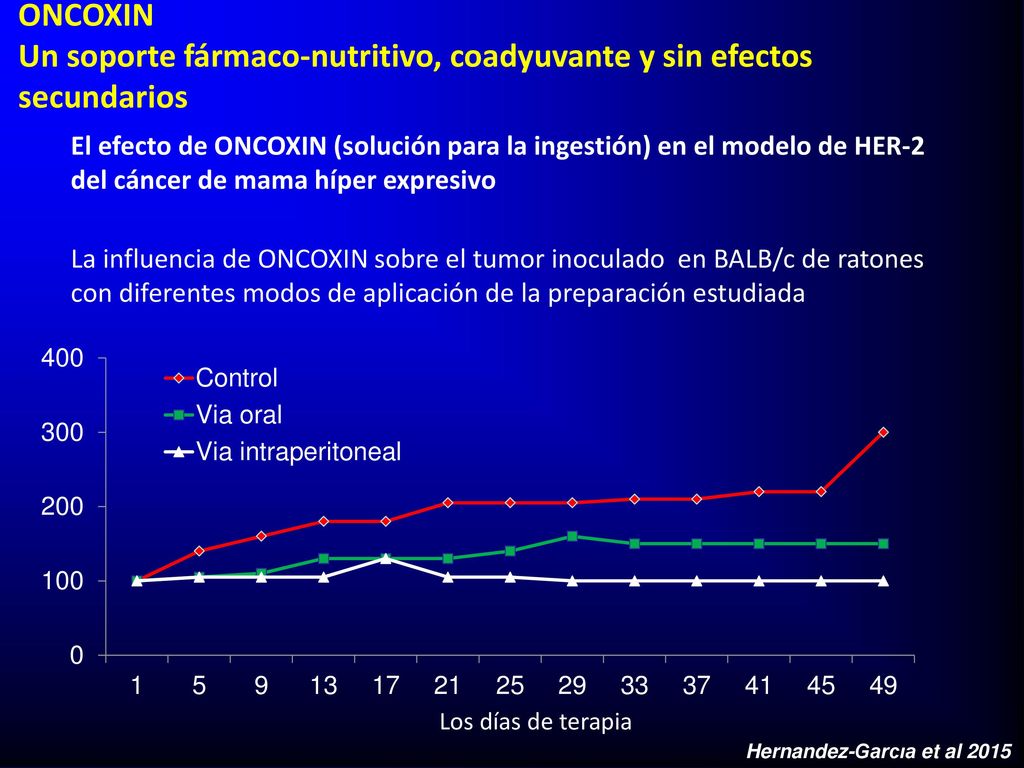 ONCOXIN
Un soporte fármaco-nutritivo, coadyuvante y sin efectos secundarios

El efecto de ONCOXIN (solución para la ingestión) en el modelo de HER-2 del cáncer de mama híper expresivo

La influencia de ONCOXIN sobre el tumor inoculado en BALB/c de ratones con diferentes modos de aplicación de la preparación estudiada

400
300
200
100
0

Control
Via oral
Via intraperitoneal

1 5 9 13 17 21 25 29 33 37 41 45 49

Los días de terapia

Hernandez-Garcıa et al 2015